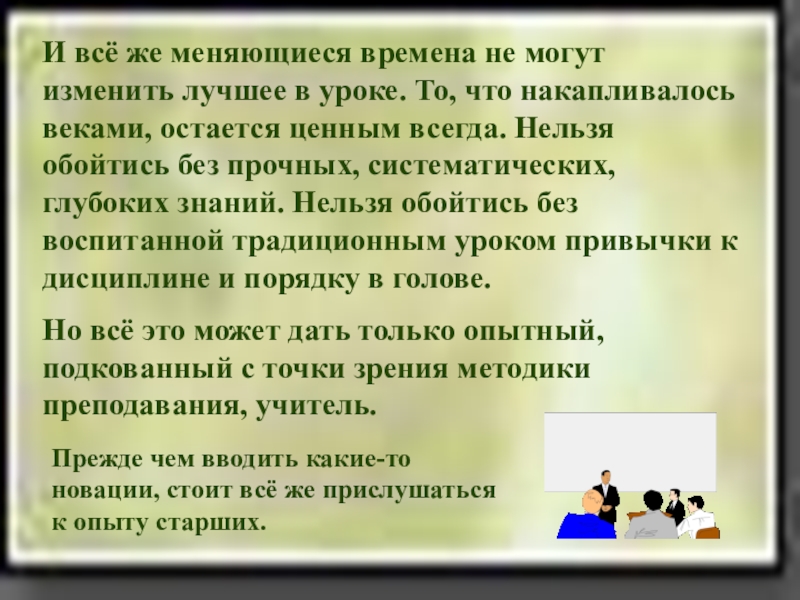 И всё же меняющиеся времена не могут изменить лучшее в уроке. То, что накапливалось веками, остается ценным всегда. Нельзя обойтись без прочных, систематических, глубоких знаний. Нельзя обойтись без воспитанной традиционным уроком привычки к дисциплине и порядку в голове.

Но всё это может дать только опытный, подкованный с точки зрения методики преподавания, учитель.

Прежде чем вводить какие-то новации, стоит всё же прислушаться к опыту старших.